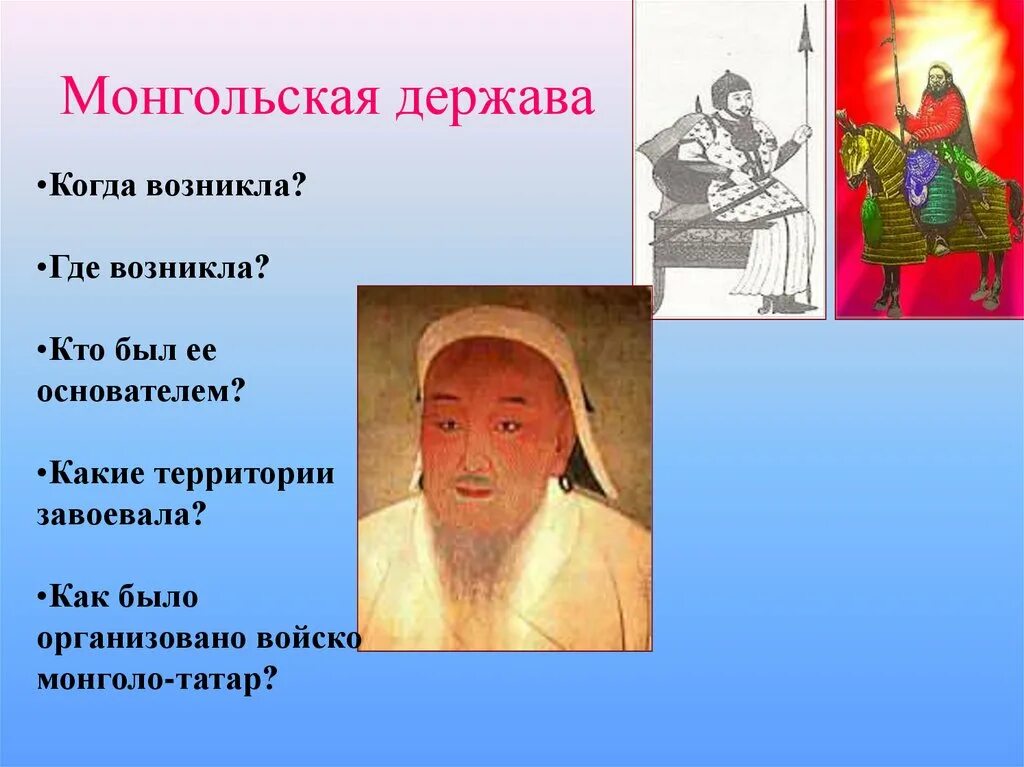 Монгольская держава

•Когда возникла?

•Где возникла?

•Кто был ее основателем?

•Какие территории завоевала?

•Как было организовано войско монголо-татар?